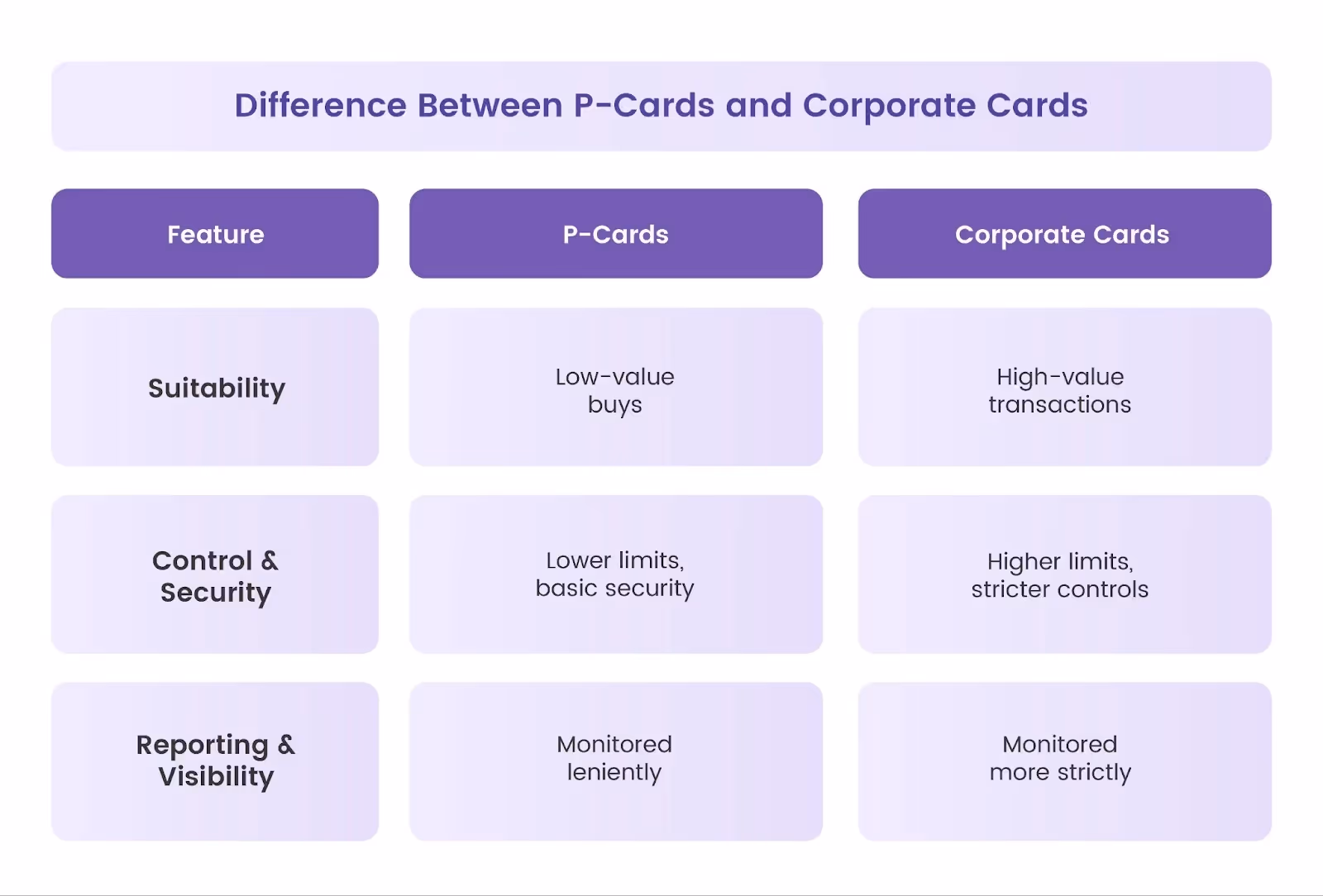 Difference Between P-Cards and Corporate Cards

| Feature | P-Cards | Corporate Cards |
|---|---|---|
| Suitability | Low-value buys | High-value transactions |
| Control & Security | Lower limits, basic security | Higher limits, stricter controls |
| Reporting & Visibility | Monitored leniently | Monitored more strictly |